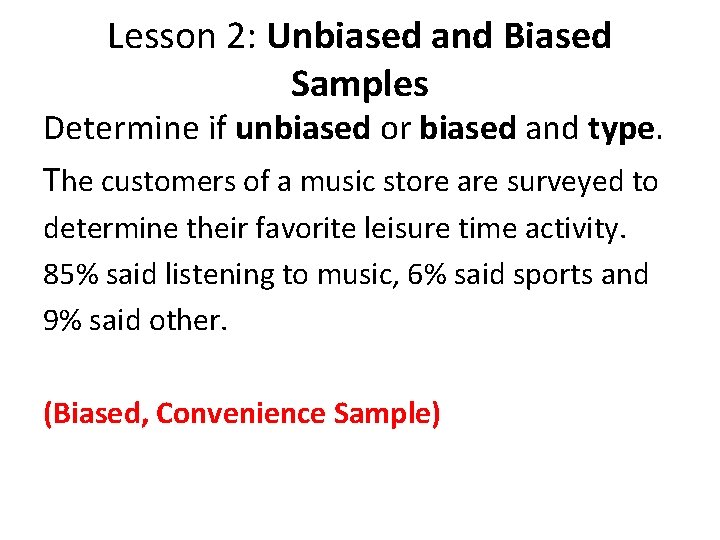 Lesson 2: Unbiased and Biased Samples

Determine if unbiased or biased and type.

The customers of a music store are surveyed to determine their favorite leisure time activity. 85% said listening to music, 6% said sports and 9% said other.

(Biased, Convenience Sample)